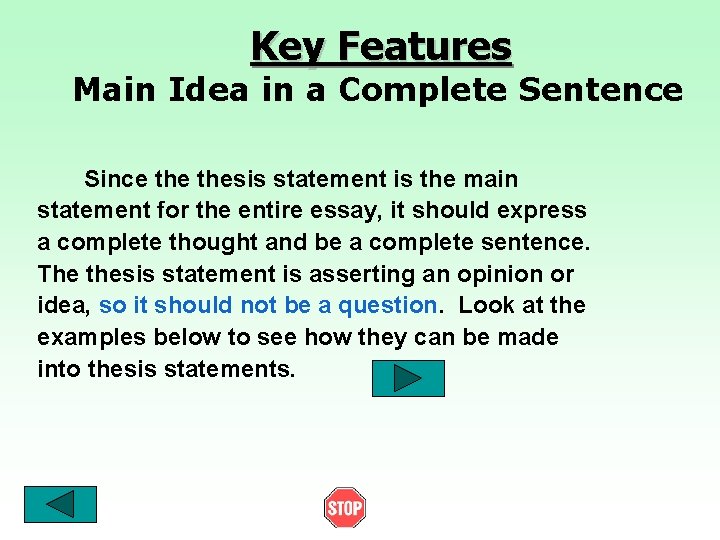 Key Features
Main Idea in a Complete Sentence

Since the thesis statement is the main statement for the entire essay, it should express a complete thought and be a complete sentence. The thesis statement is asserting an opinion or idea, so it should not be a question. Look at the examples below to see how they can be made into thesis statements.

STOP